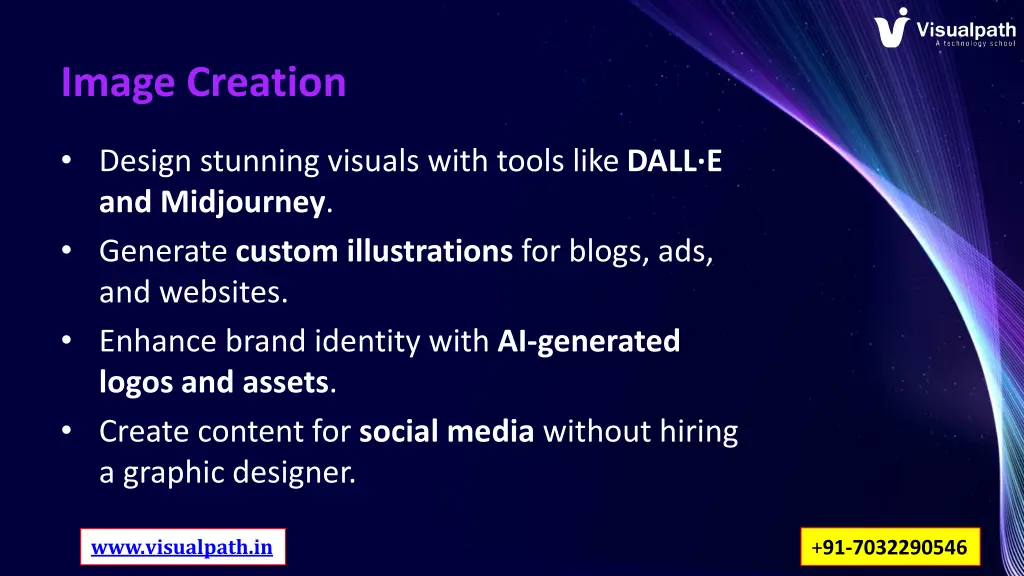 Visualpath
A technology school

Image Creation

• Design stunning visuals with tools like DALL·E and Midjourney.
• Generate custom illustrations for blogs, ads, and websites.
• Enhance brand identity with AI-generated logos and assets.
• Create content for social media without hiring a graphic designer.

www.visualpath.in

+91-7032290546